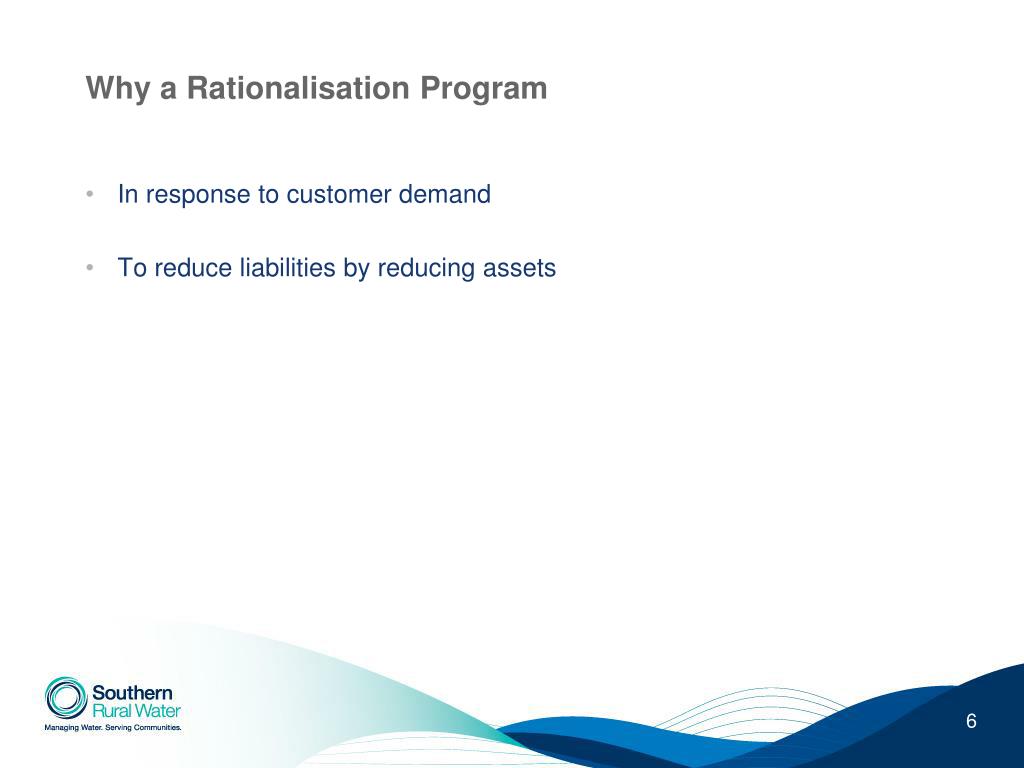 Why a Rationalisation Program

• In response to customer demand

• To reduce liabilities by reducing assets

Southern Rural Water
Managing Water. Serving Communities.

6